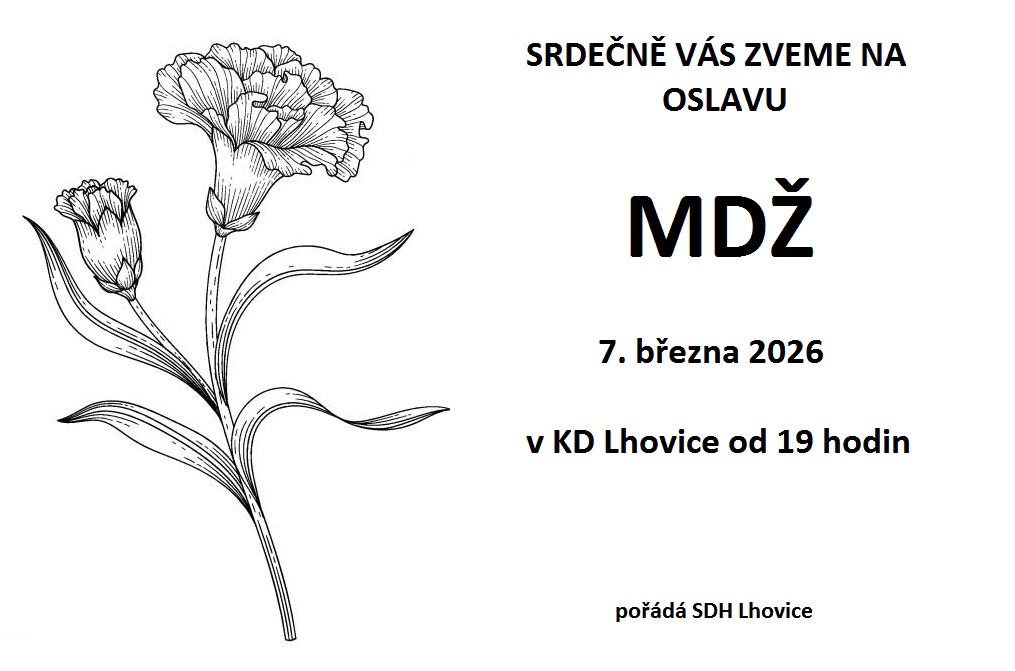 SRDEČNĚ VÁS ZVEME NA OSLAVU

MDŽ

7. března 2026

v KD Lhovice od 19 hodin

pořádá SDH Lhovice